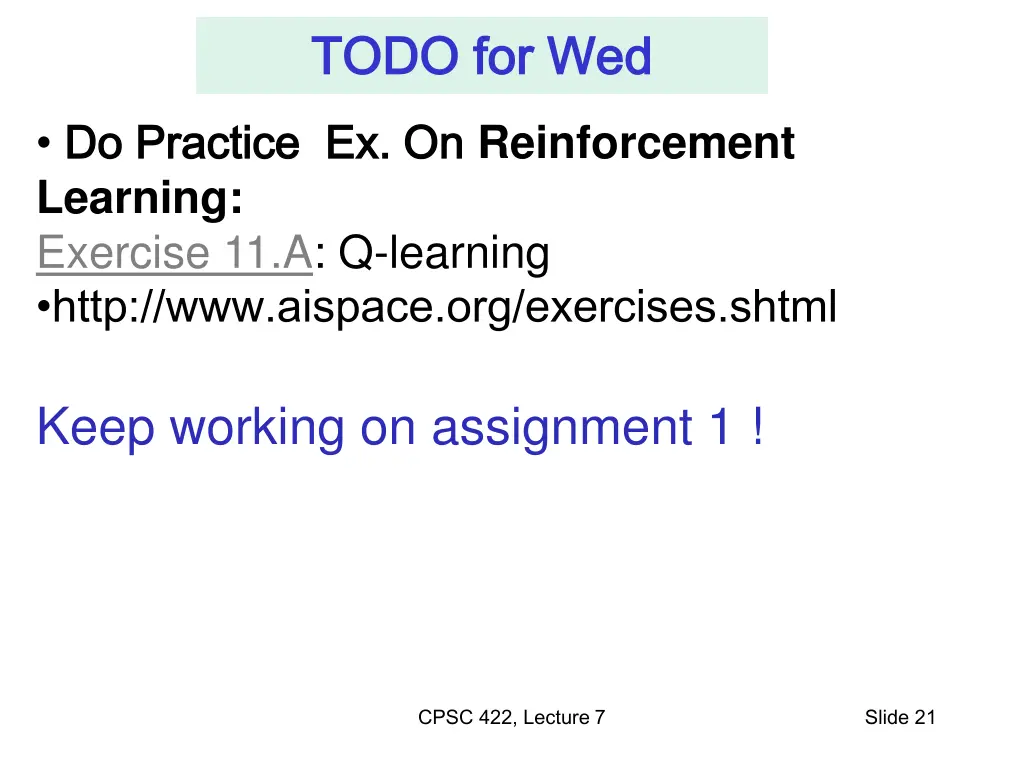 TODO for Wed

• Do Practice Ex. On Reinforcement Learning:
Exercise 11.A: Q-learning
•http://www.aispace.org/exercises.shtml

Keep working on assignment 1 !

CPSC 422, Lecture 7

Slide 21